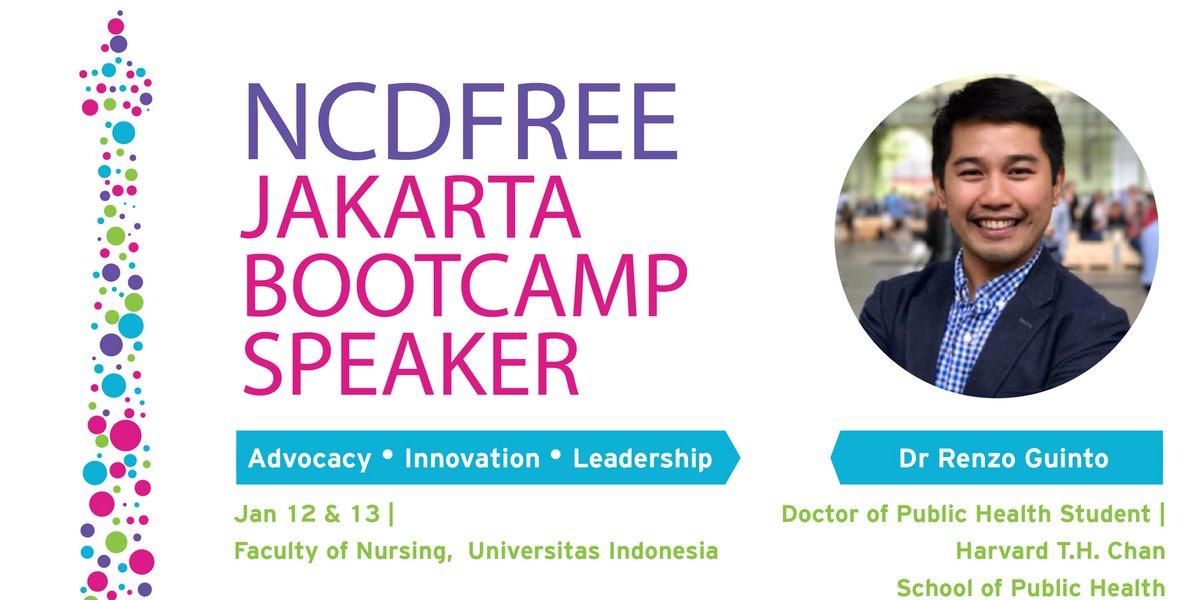 NCDFREE
JAKARTA
BOOTCAMP
SPEAKER

Advocacy • Innovation • Leadership

Jan 12 & 13 |
Faculty of Nursing, Universitas Indonesia

Dr Renzo Guinto

Doctor of Public Health Student |
Harvard T.H. Chan
School of Public Health